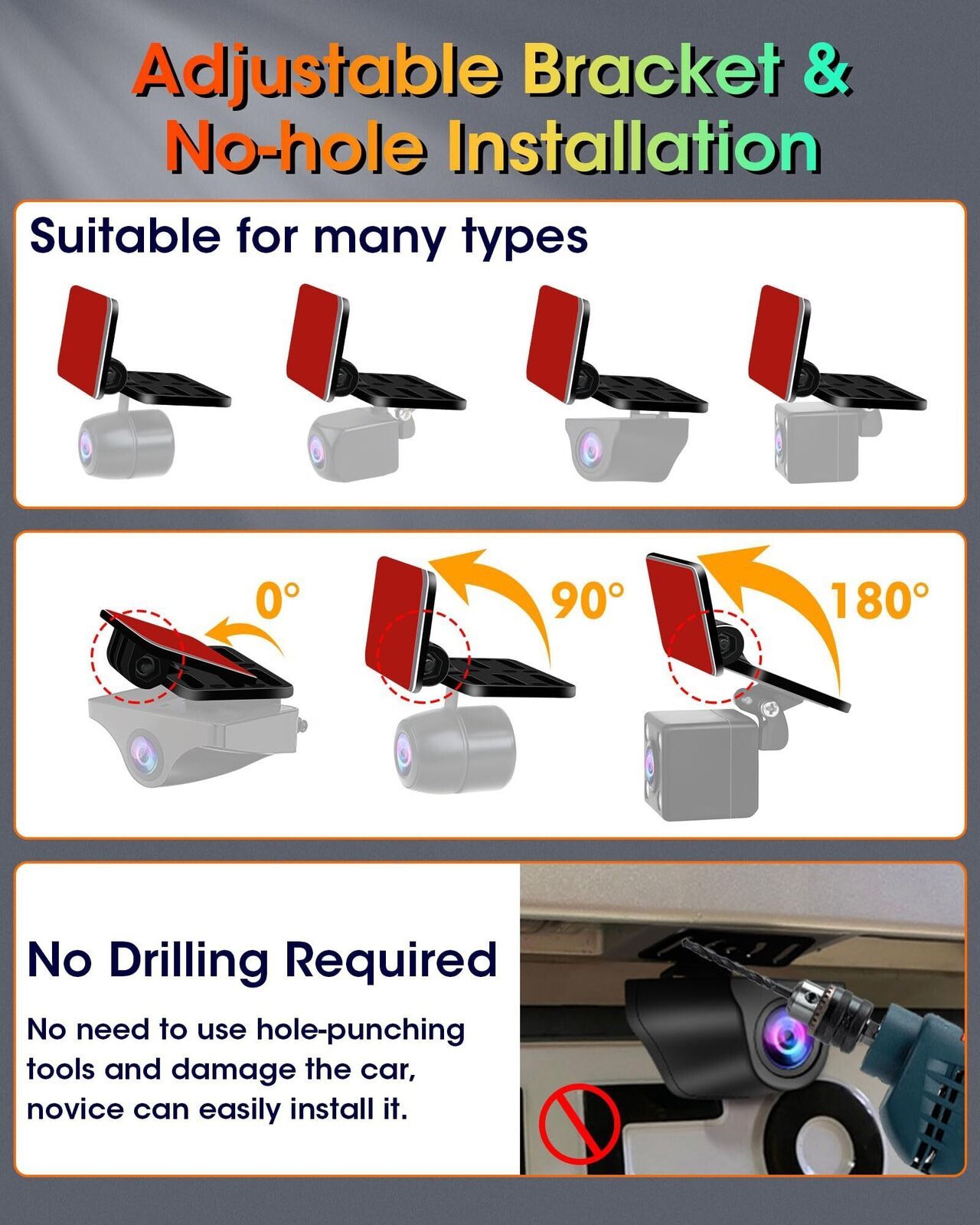 Adjustable Bracket & No-hole Installation

Suitable for many types

0°

90°

180°

No Drilling Required

No need to use hole-punching tools and damage the car, novice can easily install it.